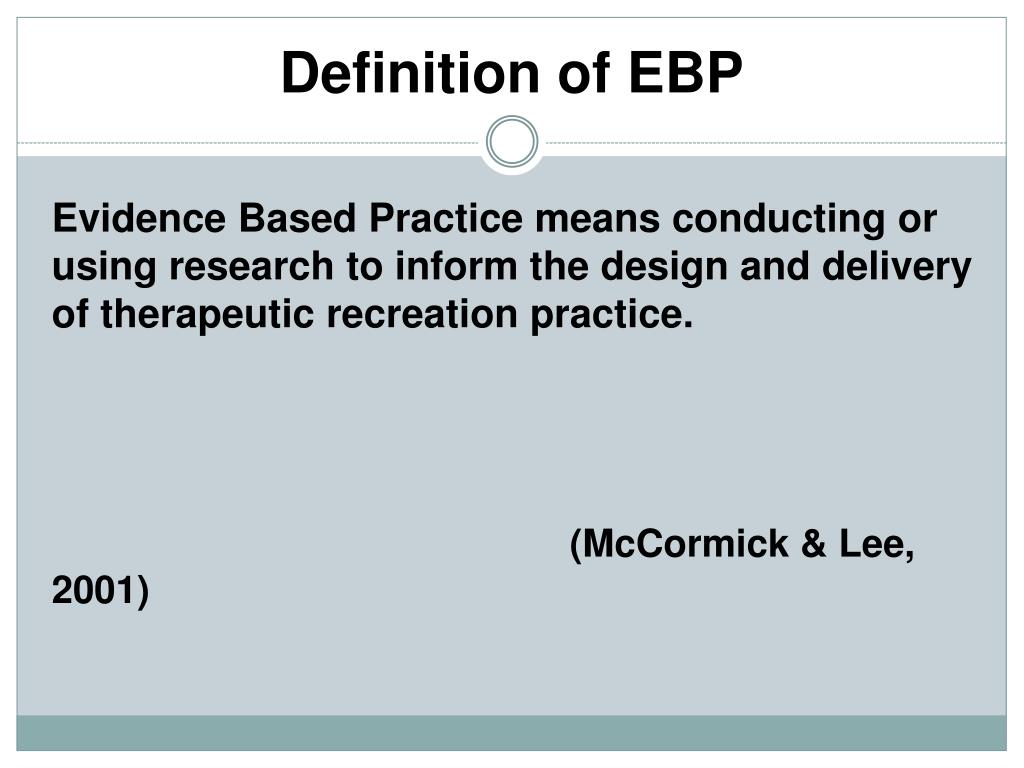 Definition of EBP

Evidence Based Practice means conducting or using research to inform the design and delivery of therapeutic recreation practice.

(McCormick & Lee, 2001)